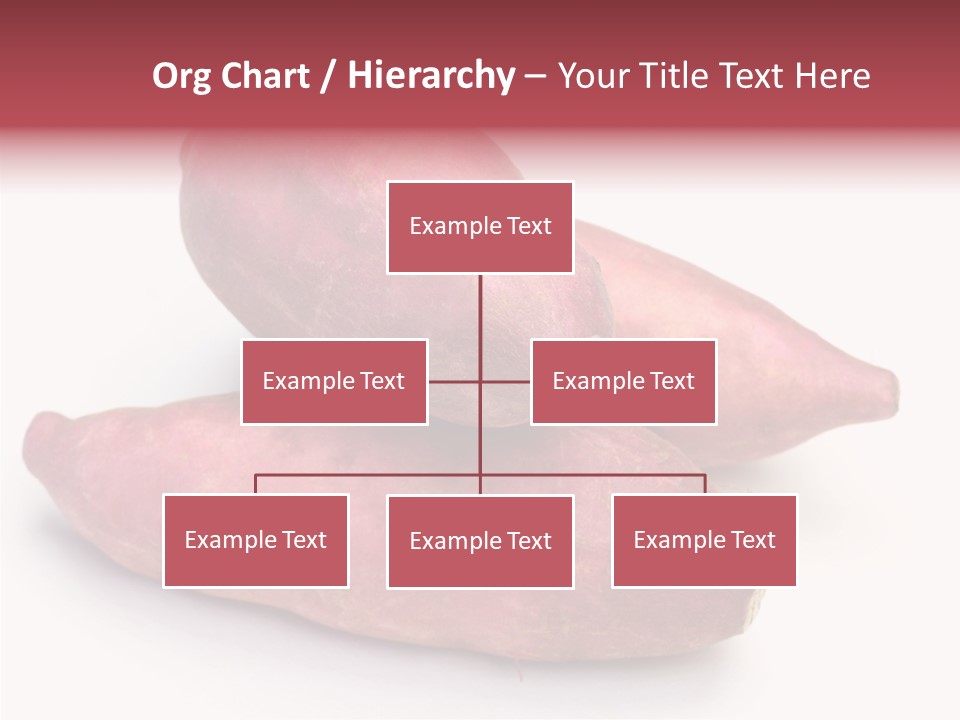 Org Chart / Hierarchy – Your Title Text Here

Example Text

Example Text

Example Text

Example Text

Example Text

Example Text